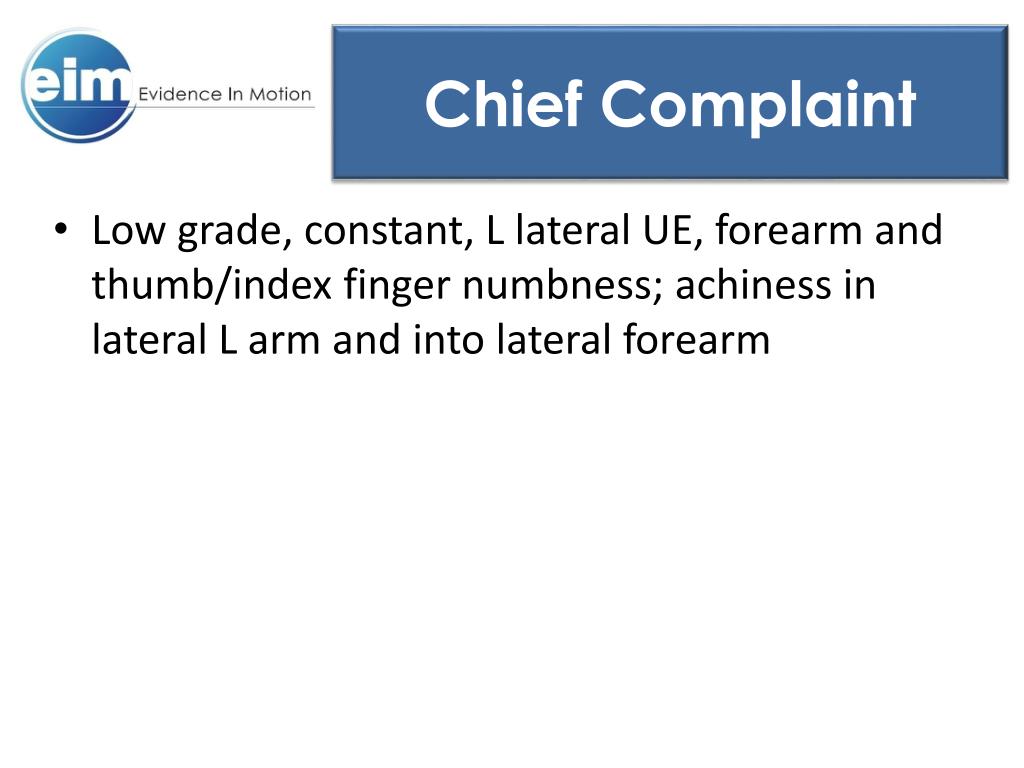 eim Evidence In Motion

Chief Complaint

• Low grade, constant, L lateral UE, forearm and thumb/index finger numbness; achiness in lateral L arm and into lateral forearm